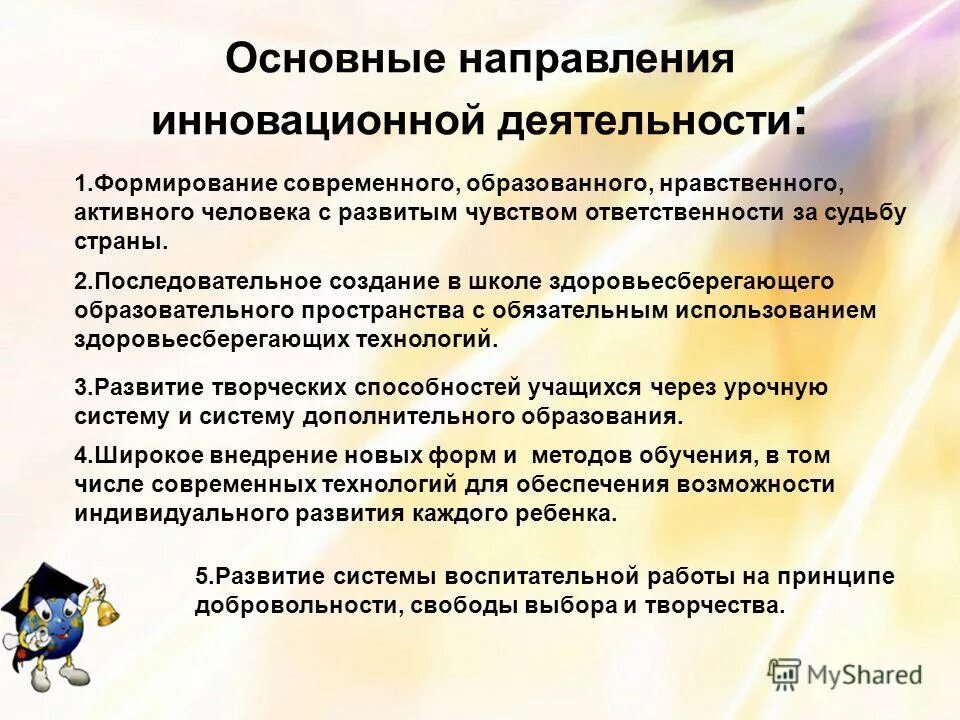 Основные направления инновационной деятельности:

1.Формирование современного, образованного, нравственного, активного человека с развитым чувством ответственности за судьбу страны.

2.Последовательное создание в школе здоровьесберегающего образовательного пространства с обязательным использованием здоровьесберегающих технологий.

3.Развитие творческих способностей учащихся через урочную систему и систему дополнительного образования.

4.Широкое внедрение новых форм и методов обучения, в том числе современных технологий для обеспечения возможности индивидуального развития каждого ребенка.

5.Развитие системы воспитательной работы на принципе добровольности, свободы выбора и творчества.

MyShared